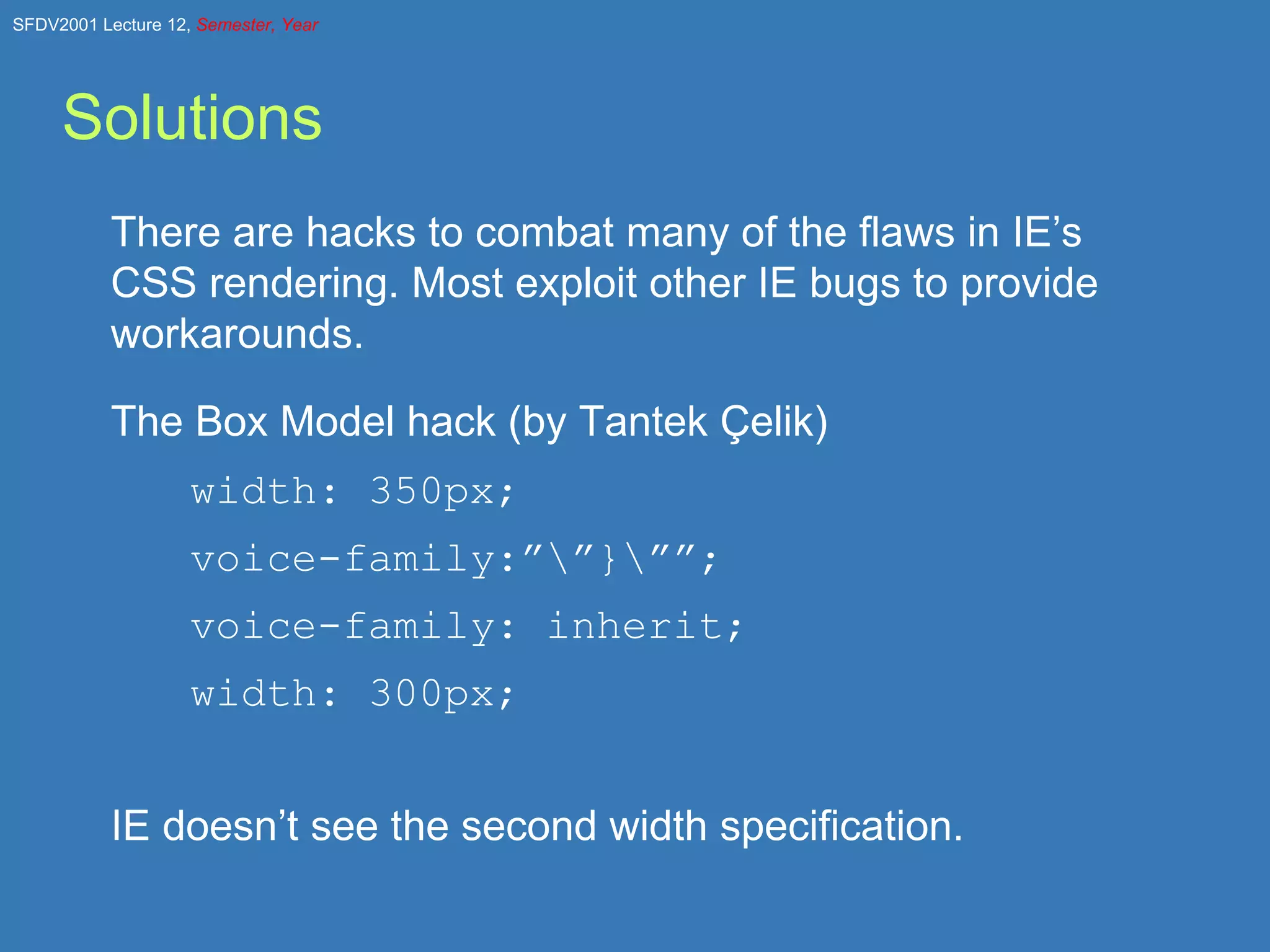 SFDV2001 Lecture 12, Semester, Year

Solutions

There are hacks to combat many of the flaws in IE’s CSS rendering. Most exploit other IE bugs to provide workarounds.

The Box Model hack (by Tantek Çelik)

width: 350px;

voice-family:”\”}\””;

voice-family: inherit;

width: 300px;

IE doesn’t see the second width specification.